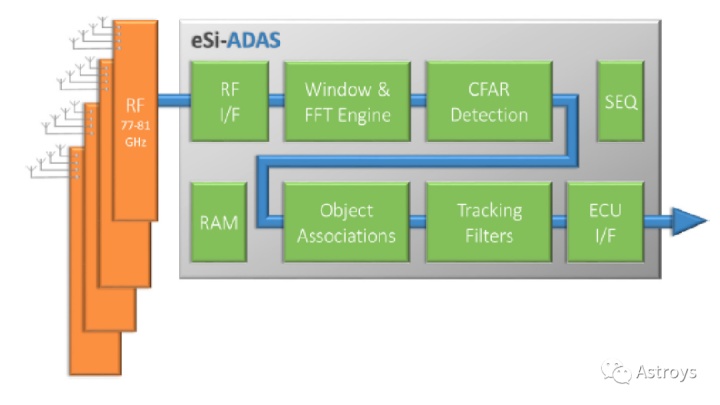 RF
77-81
GHz

eSi-ADAS

RF
I/F

Window &
FFT Engine

CFAR
Detection

SEQ

RAM

Object
Associations

Tracking
Filters

ECU
I/F

Astroys